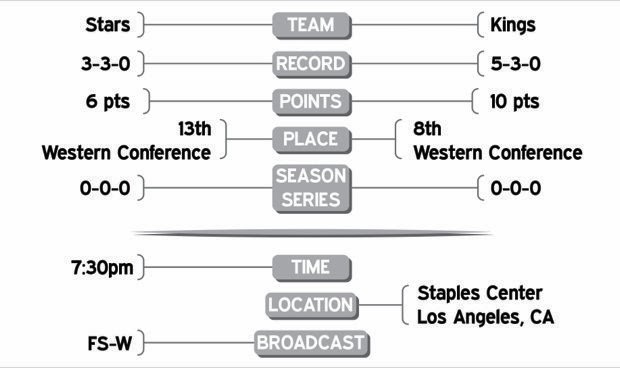 Stars
TEAM
Kings

3-3-0
RECORD
5-3-0

6 pts
POINTS
10 pts

13th
Western Conference
PLACE
8th
Western Conference

0-0-0
SEASON SERIES
0-0-0

7:30pm
TIME

LOCATION
Staples Center
Los Angeles, CA

FS-W
BROADCAST